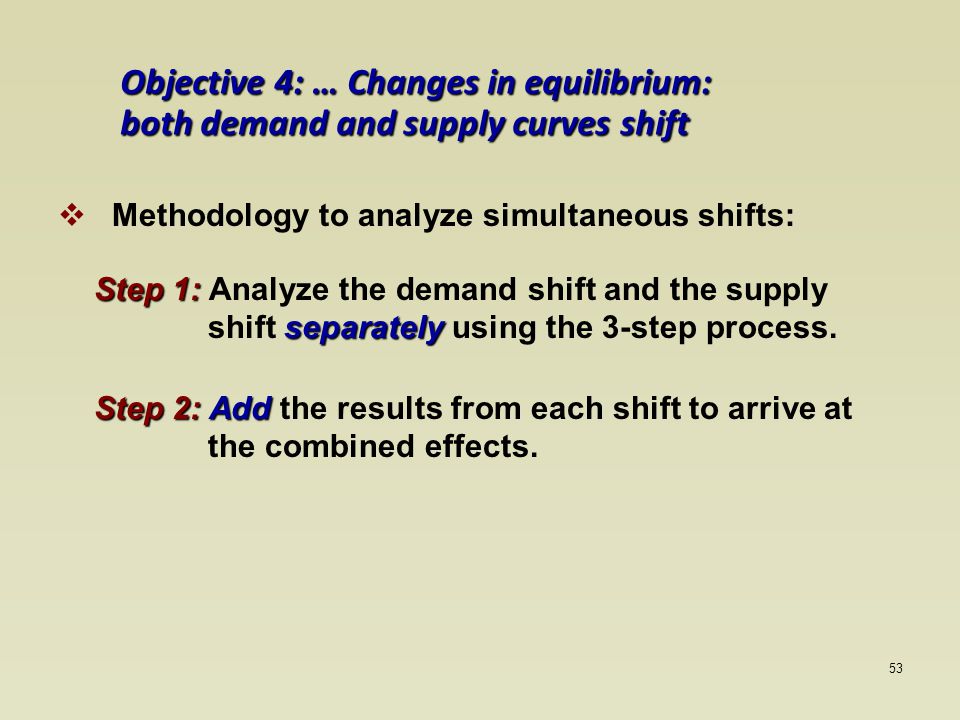 Objective 4: … Changes in equilibrium: both demand and supply curves shift

❖ Methodology to analyze simultaneous shifts:

Step 1: Analyze the demand shift and the supply shift separately using the 3-step process.

Step 2: Add the results from each shift to arrive at the combined effects.

53